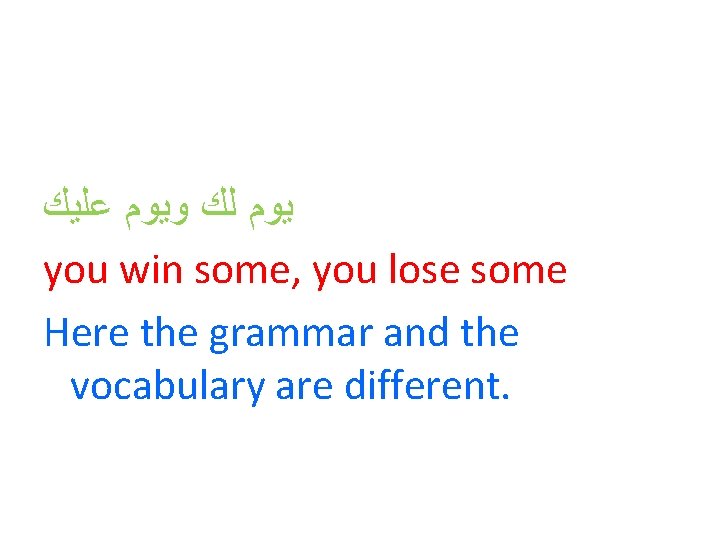 يوم لك ويوم عليك

you win some, you lose some

Here the grammar and the vocabulary are different.